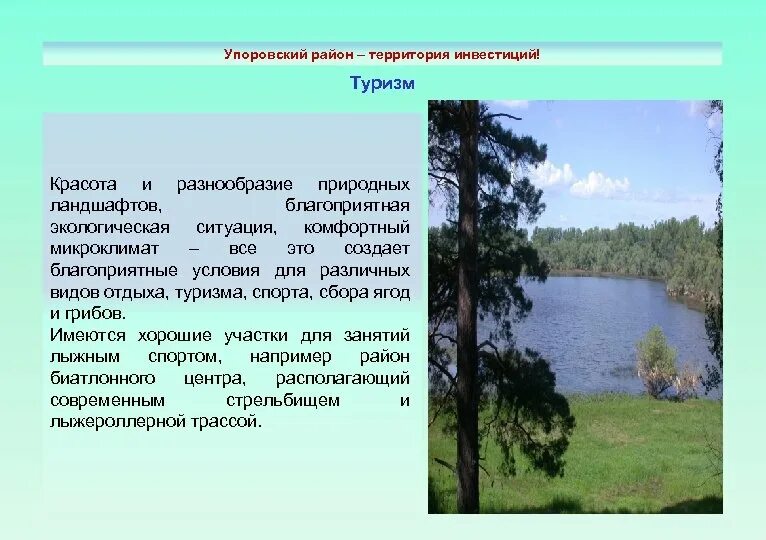 Упоровский район – территория инвестиций!

Туризм

Красота и разнообразие природных ландшафтов, благоприятная экологическая ситуация, комфортный микроклимат – все это создает благоприятные условия для различных видов отдыха, туризма, спорта, сбора ягод и грибов.
Имеются хорошие участки для занятий лыжным спортом, например район биатлонного центра, располагающий современным стрельбищем и лыжероллерной трассой.